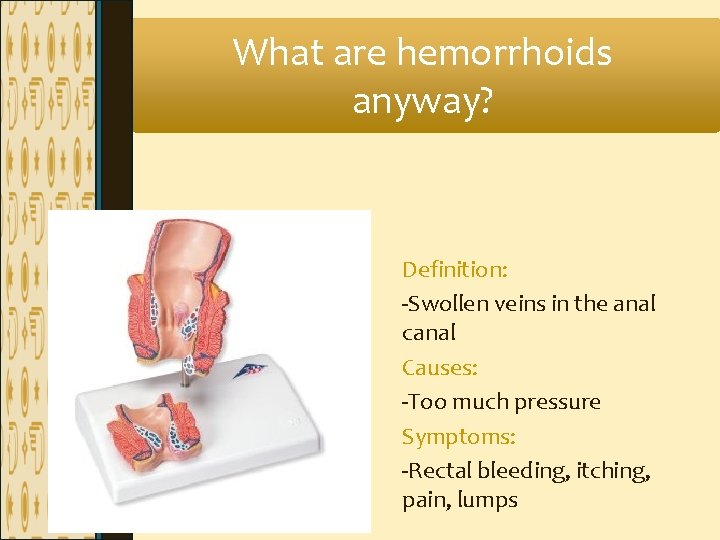 What are hemorrhoids anyway?

Definition:

-Swollen veins in the anal canal

Causes:

-Too much pressure

Symptoms:

-Rectal bleeding, itching, pain, lumps